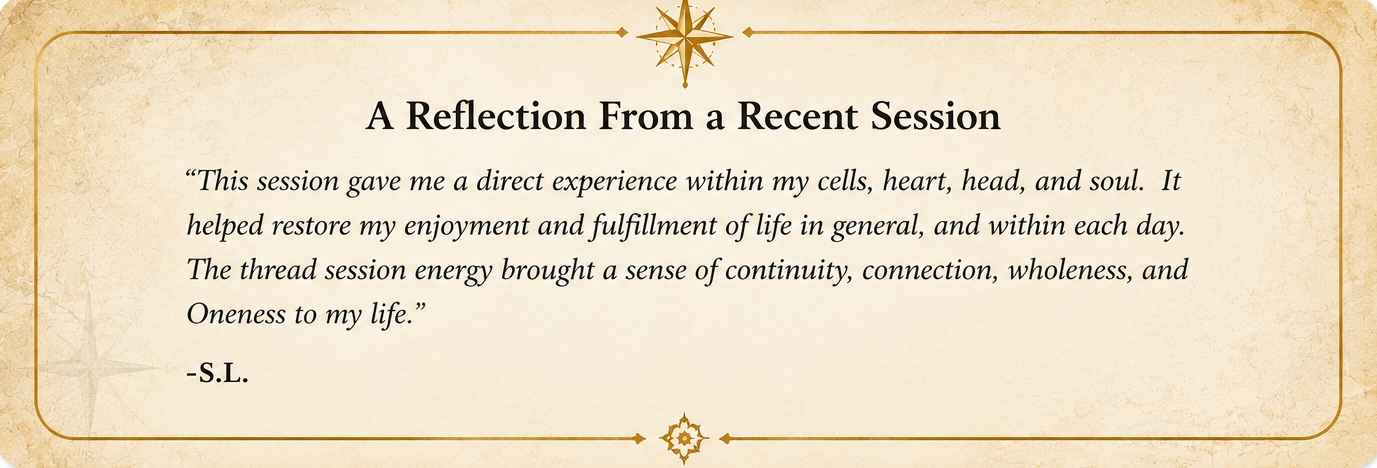 A Reflection From a Recent Session

“This session gave me a direct experience within my cells, heart, head, and soul. It helped restore my enjoyment and fulfillment of life in general, and within each day. The thread session energy brought a sense of continuity, connection, wholeness, and Oneness to my life.”

-S.L.